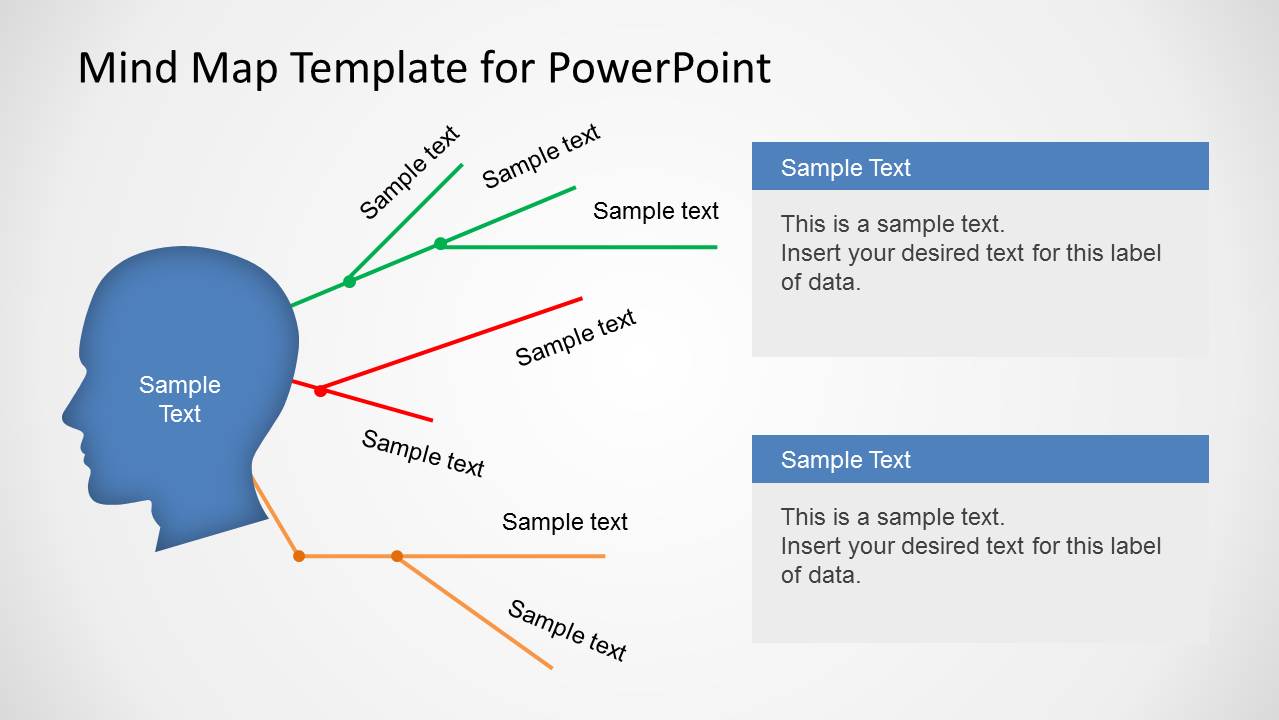 Mind Map Template for PowerPoint

Sample Text

Sample text

Sample text

Sample text

Sample text

Sample text

Sample text

Sample text

Sample Text

This is a sample text.
Insert your desired text for this label of data.

Sample Text

This is a sample text.
Insert your desired text for this label of data.